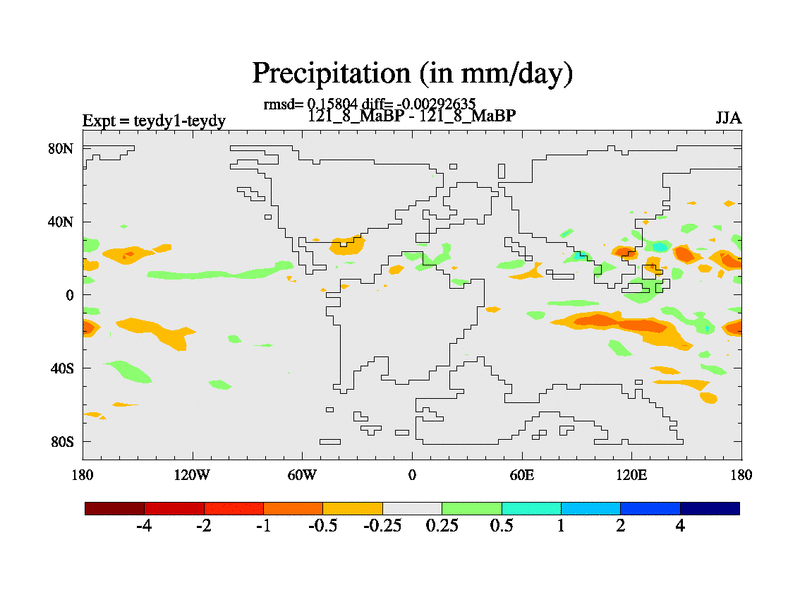 Precipitation (in mm/day)

rmsd= 0.15804 diff= -0.00292635

Expt = teydy1-teydy

121_8_MaBP - 121_8_MaBP

JJA

80N

40N

0

40S

80S

180 120W 60W 0 60E 120E 180

-4 -2 -1 -0.5 -0.25 0.25 0.5 1 2 4